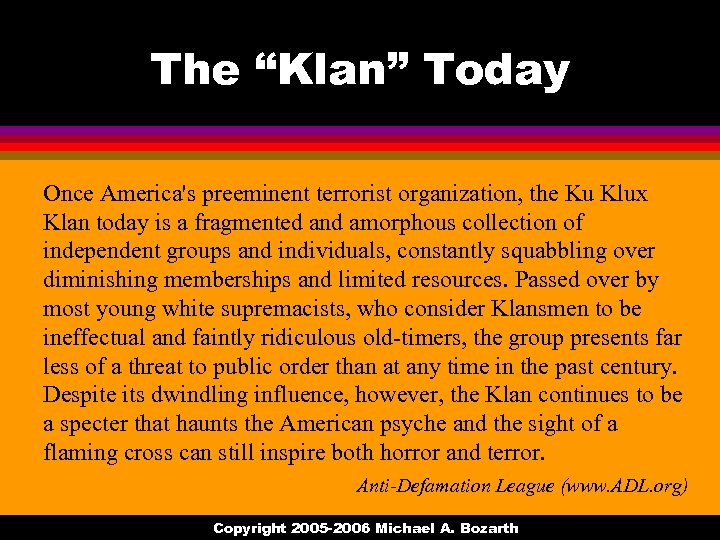 The “Klan” Today

Once America's preeminent terrorist organization, the Ku Klux Klan today is a fragmented and amorphous collection of independent groups and individuals, constantly squabbling over diminishing memberships and limited resources. Passed over by most young white supremacists, who consider Klansmen to be ineffectual and faintly ridiculous old-timers, the group presents far less of a threat to public order than at any time in the past century. Despite its dwindling influence, however, the Klan continues to be a specter that haunts the American psyche and the sight of a flaming cross can still inspire both horror and terror.

Anti-Defamation League (www.ADL.org)

Copyright 2005-2006 Michael A. Bozarth